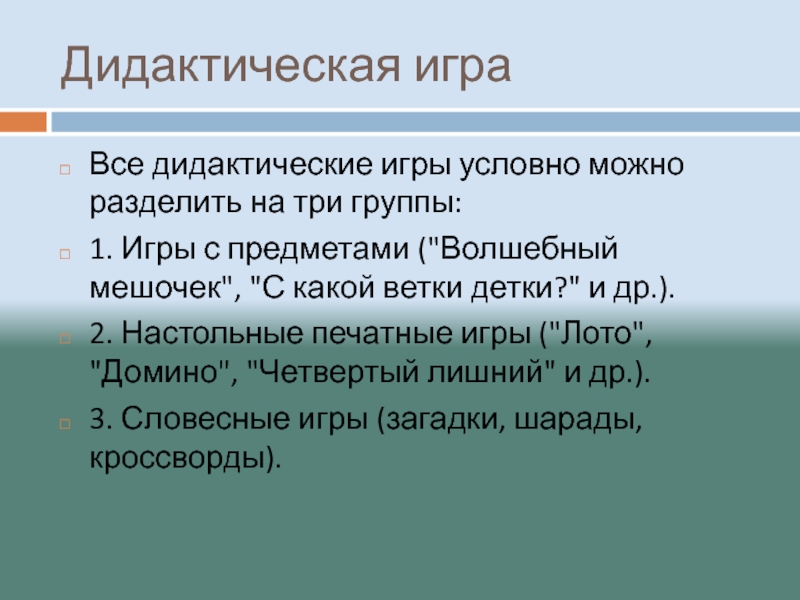 Дидактическая игра

Все дидактические игры условно можно разделить на три группы:

1. Игры с предметами ("Волшебный мешочек", "С какой ветки детки?" и др.).

2. Настольные печатные игры ("Лото", "Домино", "Четвертый лишний" и др.).

3. Словесные игры (загадки, шарады, кроссворды).